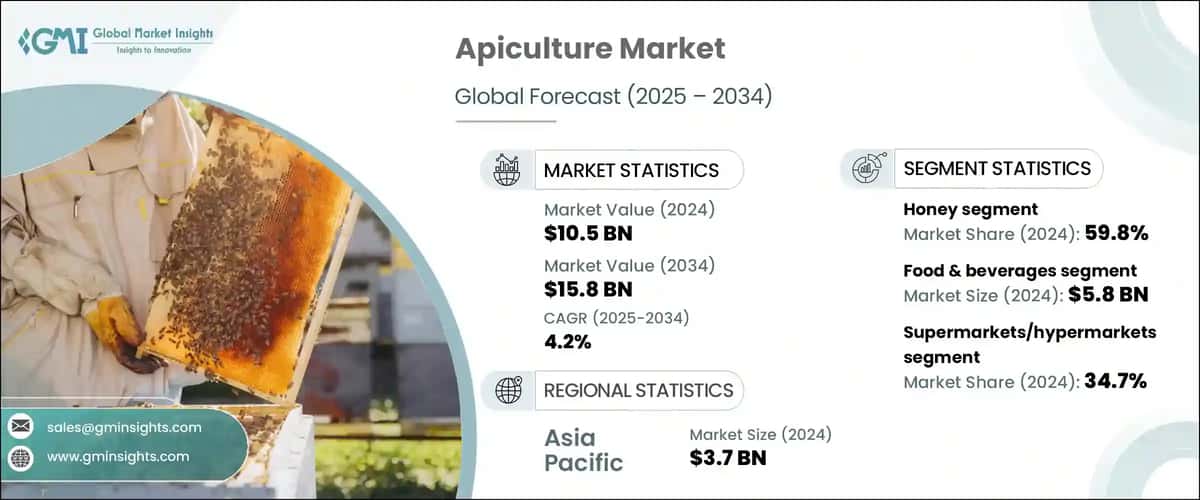 GMI Global Market Insights
Insights to Innovation

Apiculture Market

Global Forecast (2025 – 2034)

MARKET STATISTICS

Market Value (2024)
$10.5 BN

Market Value (2034)
$15.8 BN

CAGR (2025-2034)
4.2%

REGIONAL STATISTICS

Asia Pacific

Market Size (2024)
$3.7 BN

SEGMENT STATISTICS

Honey segment
Market Share (2024): 59.8%

Food & beverages segment
Market Size (2024): $5.8 BN

Supermarkets/hypermarkets segment
Market Share (2024): 34.7%

sales@gminsights.com

www.gminsights.com